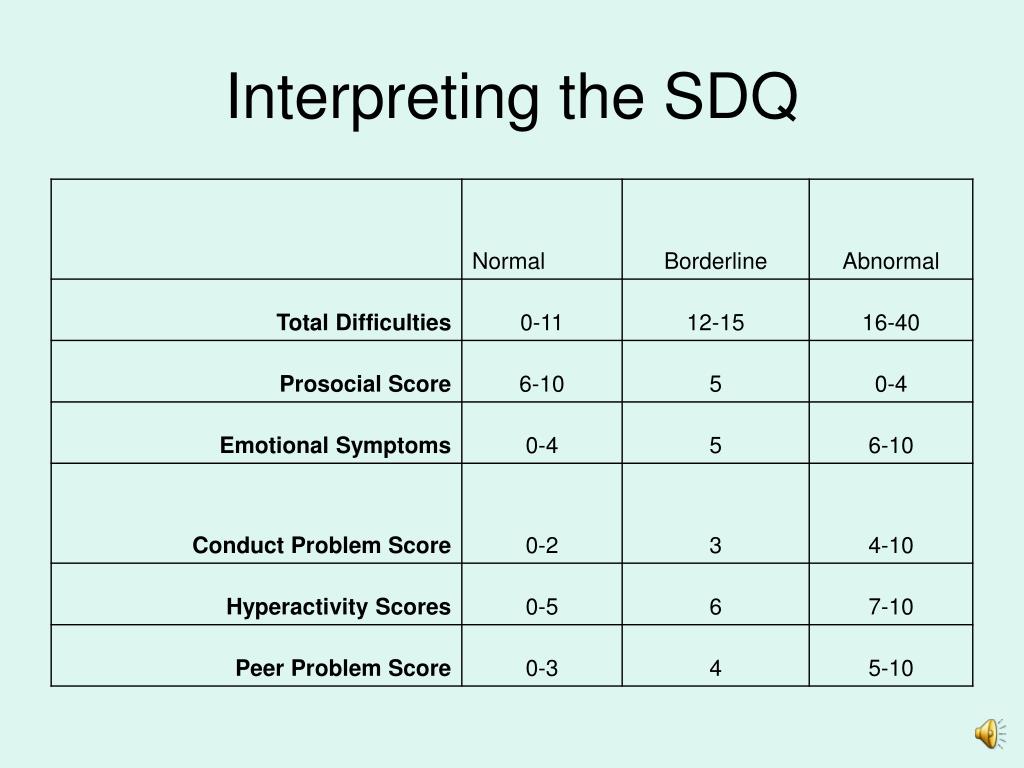 Interpreting the SDQ

| | Normal | Borderline | Abnormal |
|---|---|---|---|
| **Total Difficulties** | 0-11 | 12-15 | 16-40 |
| **Prosocial Score** | 6-10 | 5 | 0-4 |
| **Emotional Symptoms** | 0-4 | 5 | 6-10 |
| **Conduct Problem Score** | 0-2 | 3 | 4-10 |
| **Hyperactivity Scores** | 0-5 | 6 | 7-10 |
| **Peer Problem Score** | 0-3 | 4 | 5-10 |